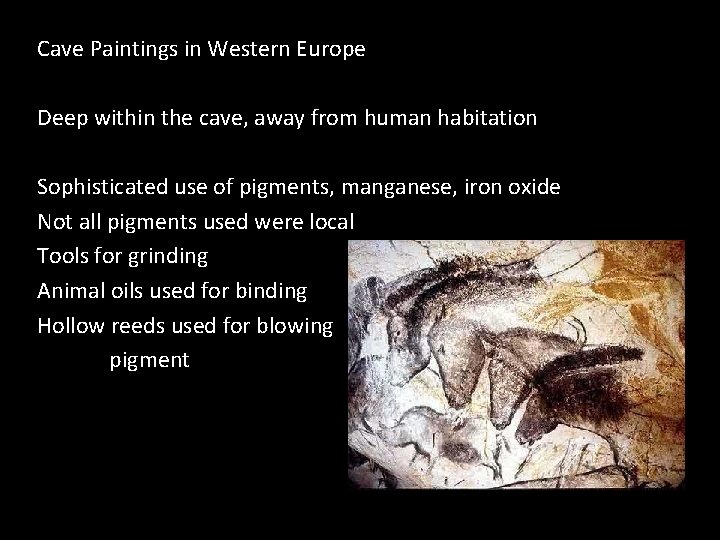 Cave Paintings in Western Europe

Deep within the cave, away from human habitation

Sophisticated use of pigments, manganese, iron oxide
Not all pigments used were local
Tools for grinding
Animal oils used for binding
Hollow reeds used for blowing pigment